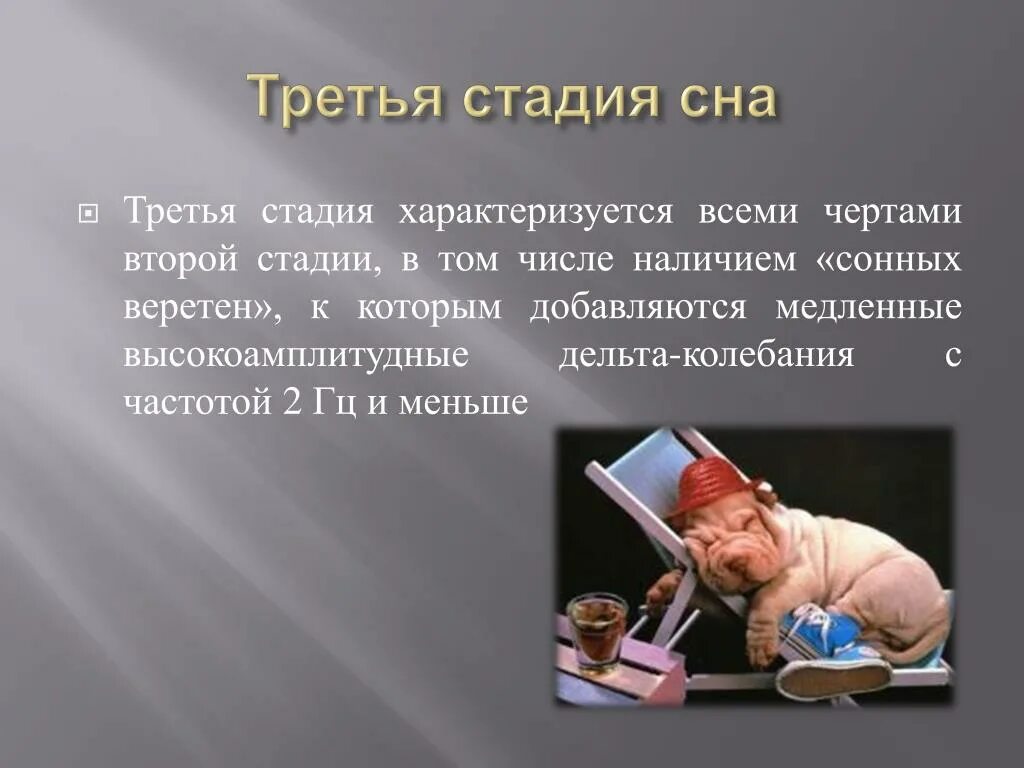 Третья стадия сна

Третья стадия характеризуется всеми чертами второй стадии, в том числе наличием «сонных веретен», к которым добавляются медленные высокоамплитудные дельта-колебания с частотой 2 Гц и меньше